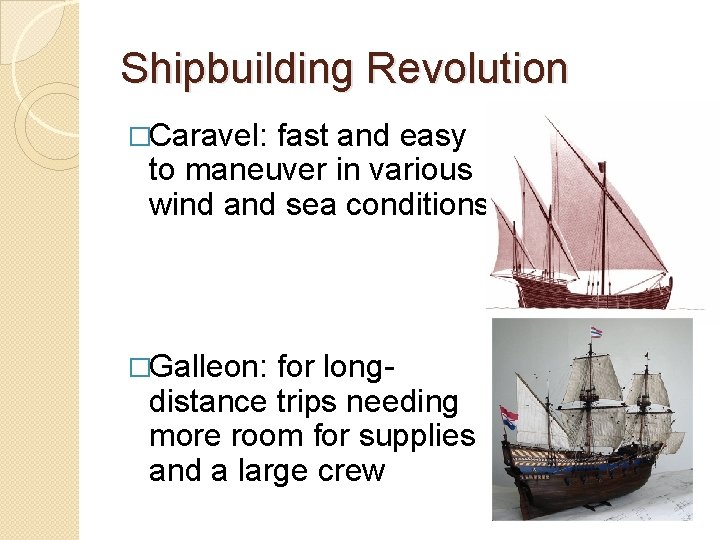 Shipbuilding Revolution

□Caravel: fast and easy to maneuver in various wind and sea conditions

□Galleon: for long-distance trips needing more room for supplies and a large crew